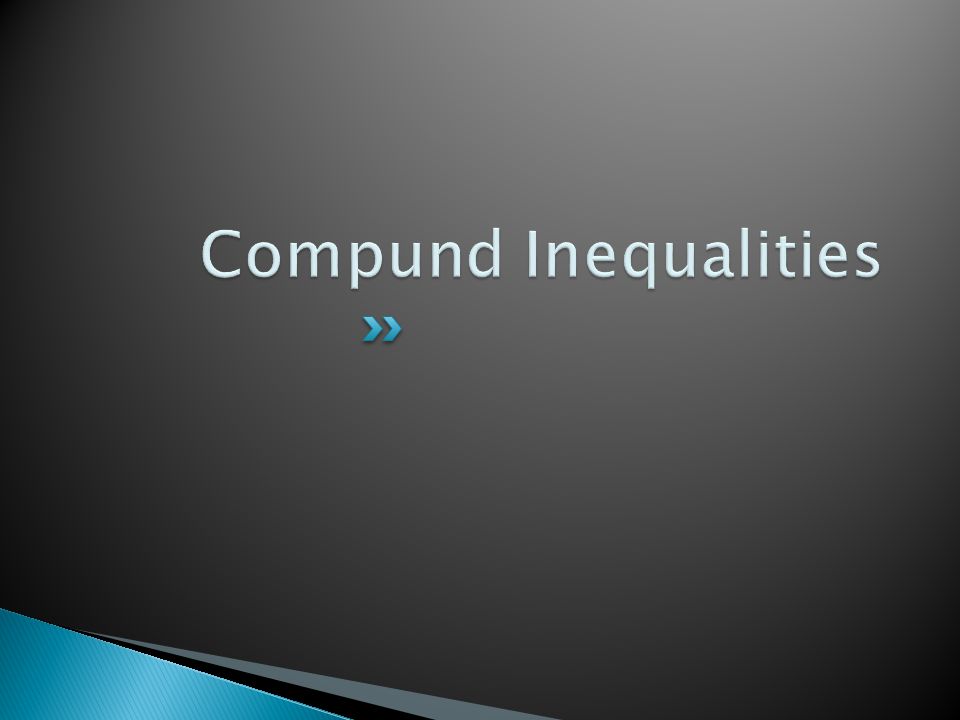 Compund Inequalities